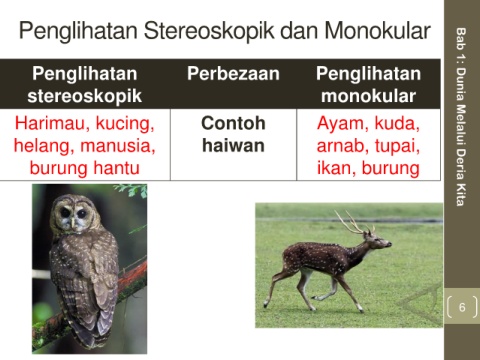 Penglihatan Stereoskopik dan Monokular

| Penglihatan stereoskopik | Perbezaan | Penglihatan monokular |
|---|---|---|
| Harimau, kucing, helang, manusia, burung hantu | Contoh haiwan | Ayam, kuda, arnab, tupai, ikan, burung |

Bab 1: Dunia Melalui Deria Kita

6